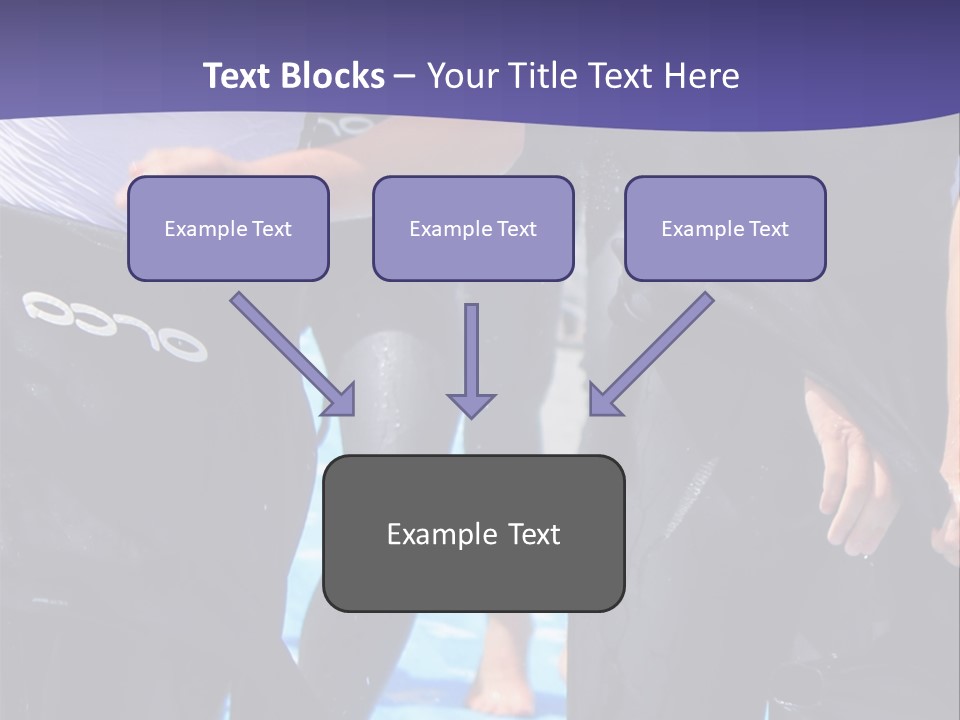 Text Blocks – Your Title Text Here

Example Text

Example Text

Example Text

Example Text

orca